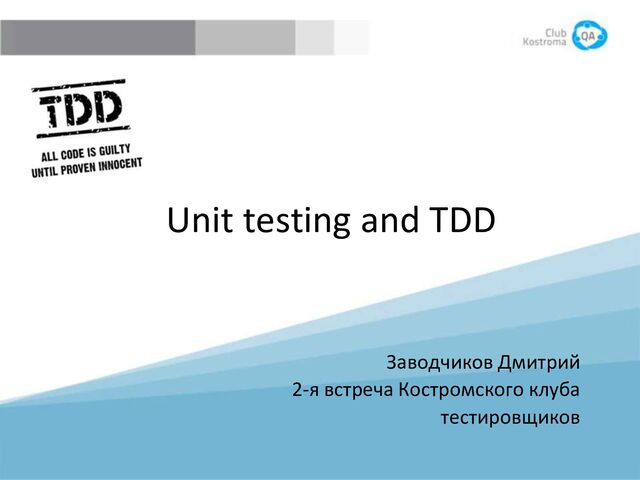 Club Kostroma QA

TDD

ALL CODE IS GUILTY UNTIL PROVEN INNOCENT

Unit testing and TDD

Заводчиков Дмитрий
2-я встреча Костромского клуба тестировщиков